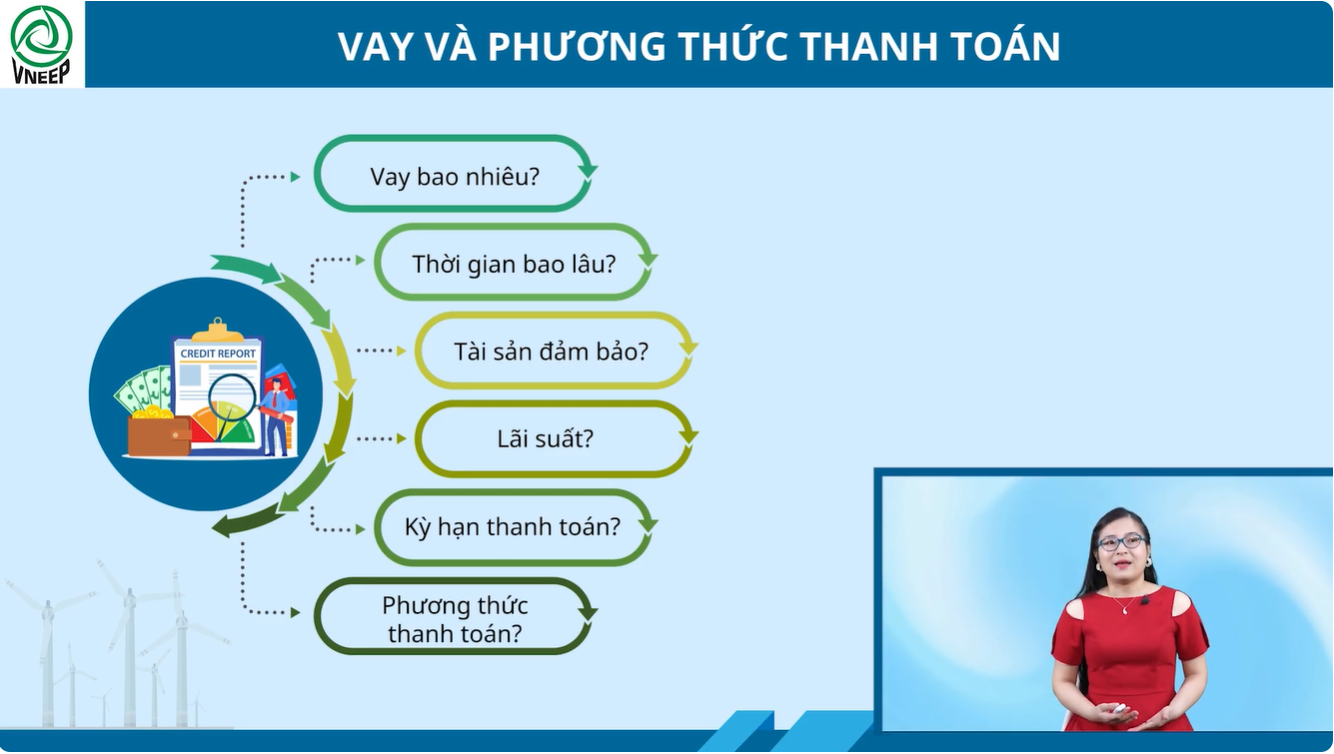 VNEEP

VAY VÀ PHƯƠNG THỨC THANH TOÁN

CREDIT REPORT

Vay bao nhiêu?

Thời gian bao lâu?

Tài sản đảm bảo?

Lãi suất?

Kỳ hạn thanh toán?

Phương thức thanh toán?